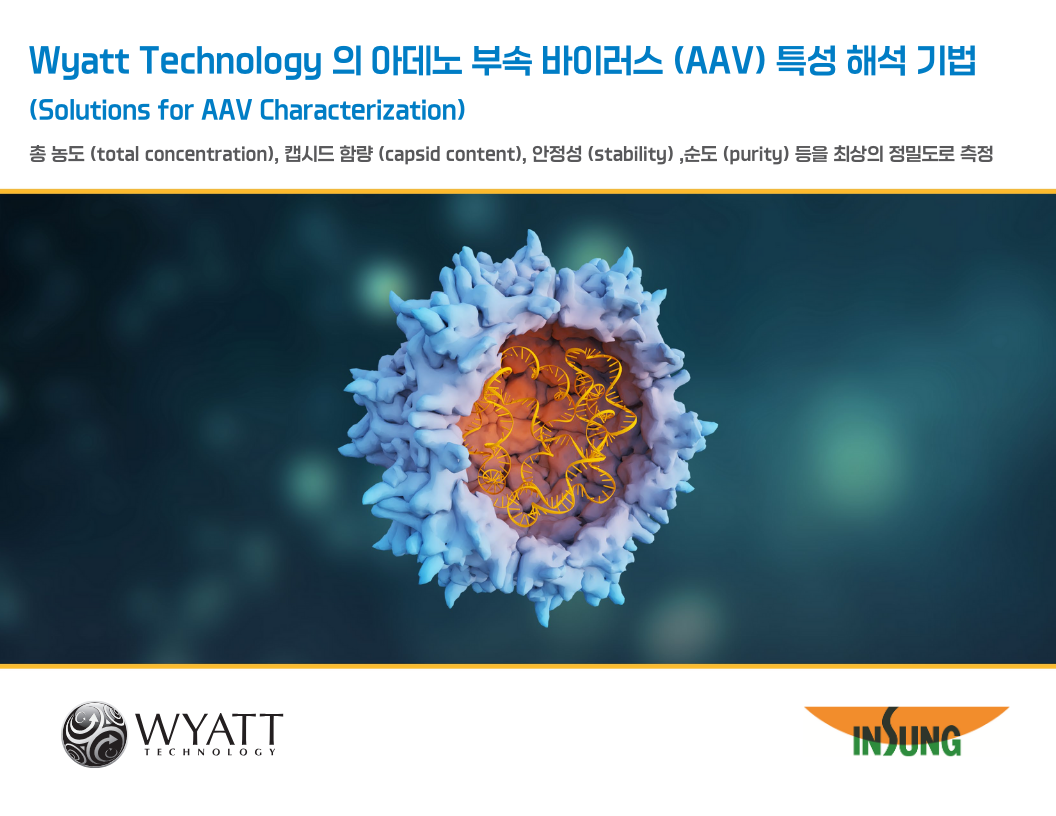 Wyatt Technology 의 아데노 부속 바이러스 (AAV) 특성 해석 기법

(Solutions for AAV Characterization)

총 농도 (total concentration), 캡시드 함량 (capsid content), 안정성 (stability) ,순도 (purity) 등을 최상의 정밀도로 측정

WYATT
TECHNOLOGY

INSUNG